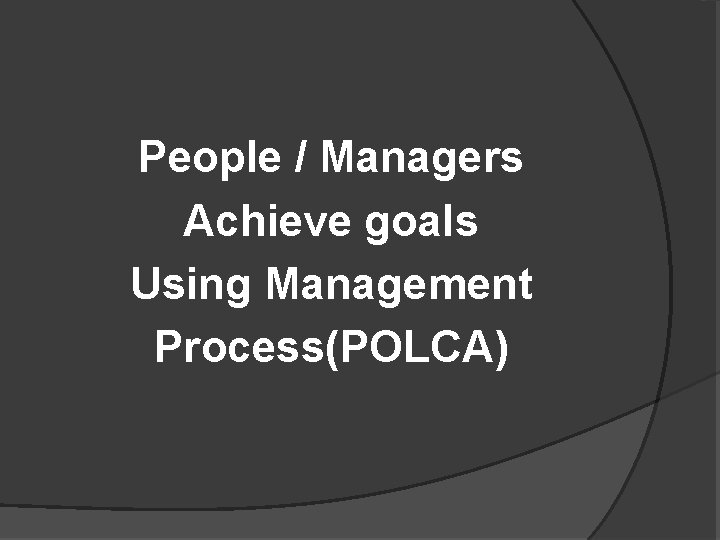 People / Managers
Achieve goals
Using Management
Process(POLCA)